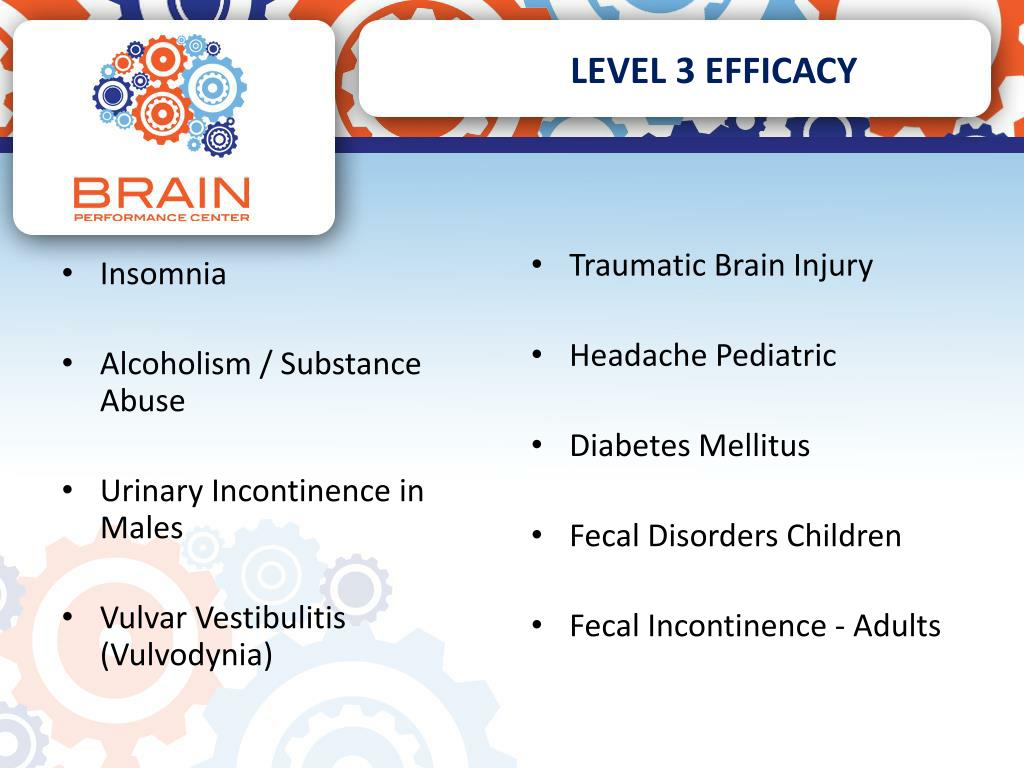 BRAIN
PERFORMANCE CENTER

LEVEL 3 EFFICACY

• Insomnia

• Alcoholism / Substance Abuse

• Urinary Incontinence in Males

• Vulvar Vestibulitis (Vulvodynia)

• Traumatic Brain Injury

• Headache Pediatric

• Diabetes Mellitus

• Fecal Disorders Children

• Fecal Incontinence - Adults